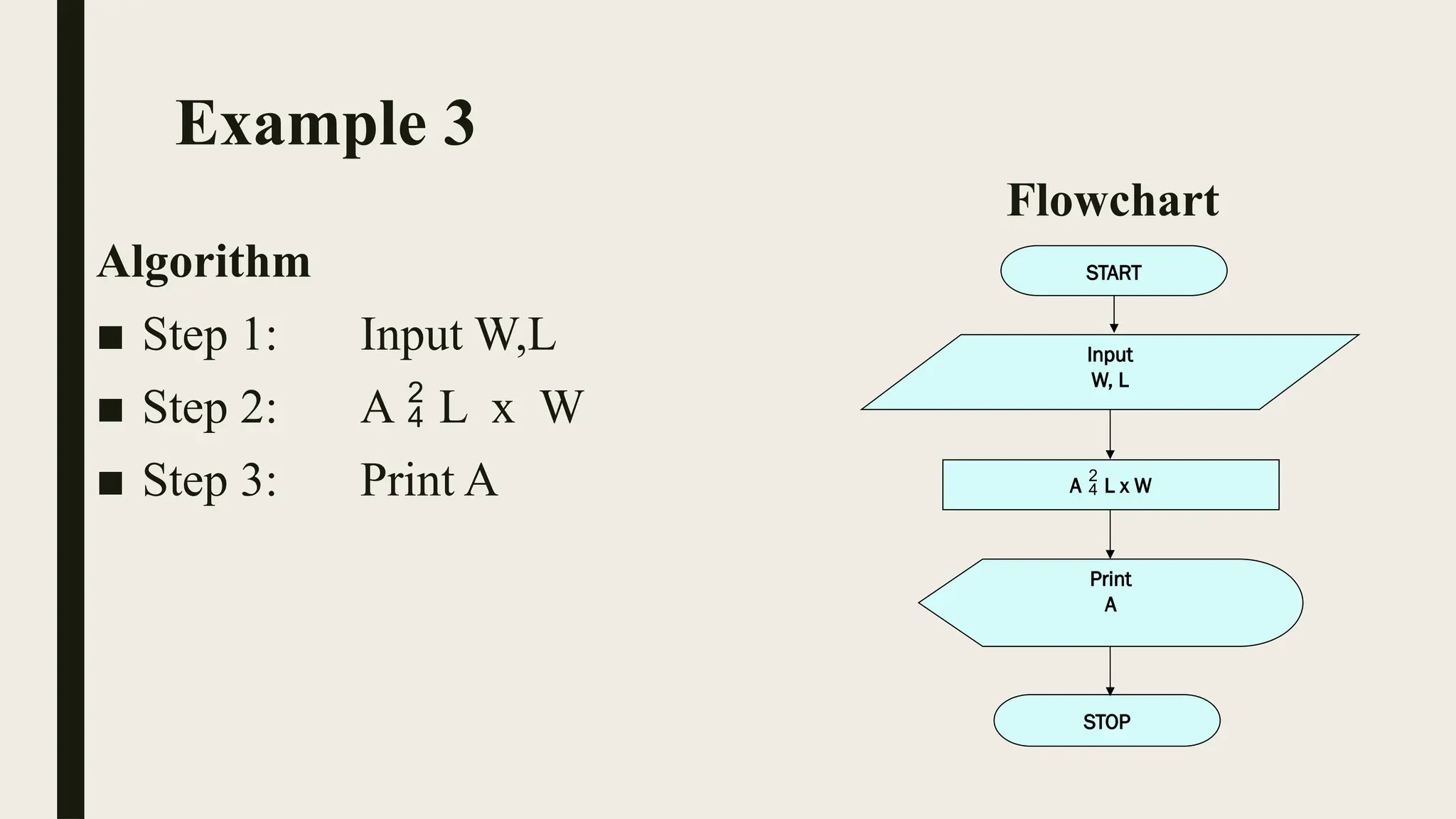 Example 3

Algorithm

■ Step 1: Input W,L

■ Step 2: A $\frac{2}{4}$ L x W

■ Step 3: Print A

Flowchart

START

Input
W, L

A $\frac{2}{4}$ L x W

Print
A

STOP